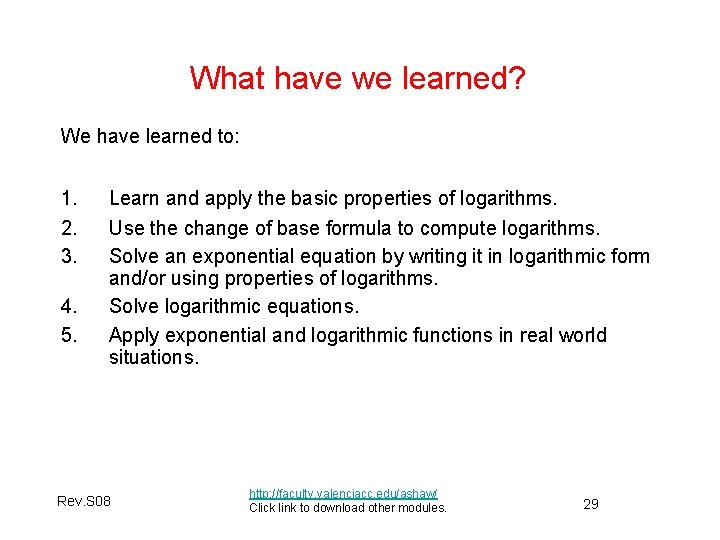 What have we learned?

We have learned to:

1. Learn and apply the basic properties of logarithms.
2. Use the change of base formula to compute logarithms.
3. Solve an exponential equation by writing it in logarithmic form and/or using properties of logarithms.
4. Solve logarithmic equations.
5. Apply exponential and logarithmic functions in real world situations.

Rev.S08

http://faculty.valenciacc.edu/ashaw/
Click link to download other modules.

29